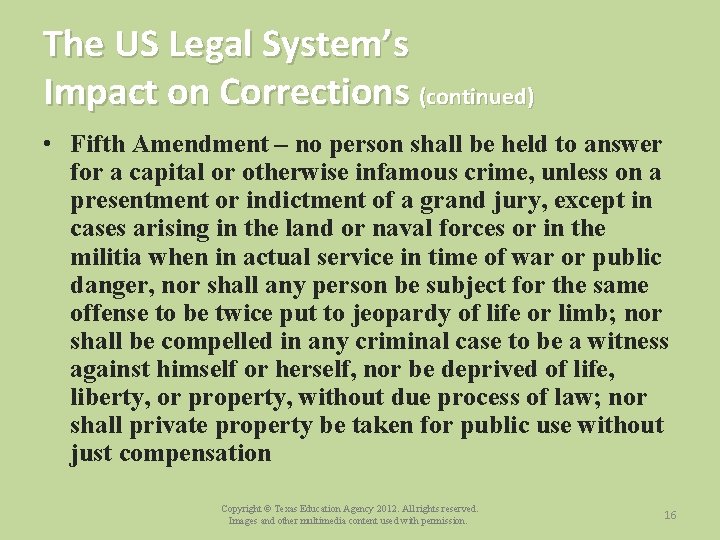 The US Legal System's Impact on Corrections (continued)

• Fifth Amendment – no person shall be held to answer for a capital or otherwise infamous crime, unless on a presentment or indictment of a grand jury, except in cases arising in the land or naval forces or in the militia when in actual service in time of war or public danger, nor shall any person be subject for the same offense to be twice put to jeopardy of life or limb; nor shall be compelled in any criminal case to be a witness against himself or herself, nor be deprived of life, liberty, or property, without due process of law; nor shall private property be taken for public use without just compensation

Copyright © Texas Education Agency 2012. All rights reserved. Images and other multimedia content used with permission.

16